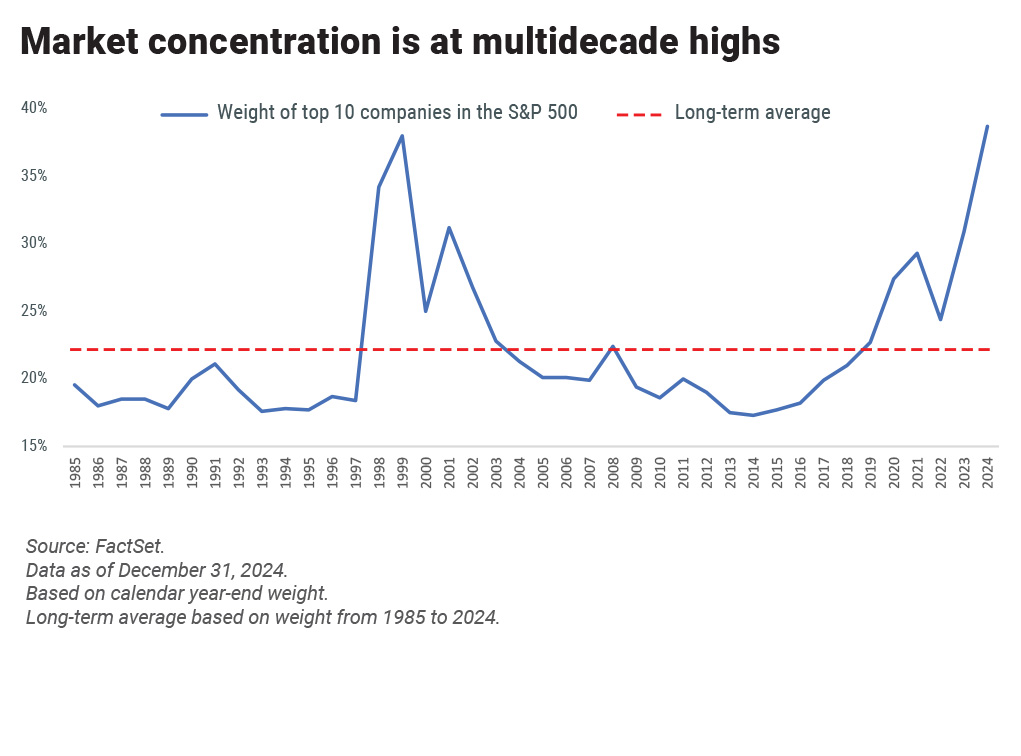 Market concentration is at multidecade highs

Weight of top 10 companies in the S&P 500

Long-term average

40%
35%
30%
25%
20%
15%

1985
1986
1987
1988
1989
1990
1991
1992
1993
1994
1995
1996
1997
1998
1999
2000
2001
2002
2003
2004
2005
2006
2007
2008
2009
2010
2011
2012
2013
2014
2015
2016
2017
2018
2019
2020
2021
2022
2023
2024

Source: FactSet.
Data as of December 31, 2024.
Based on calendar year-end weight.
Long-term average based on weight from 1985 to 2024.